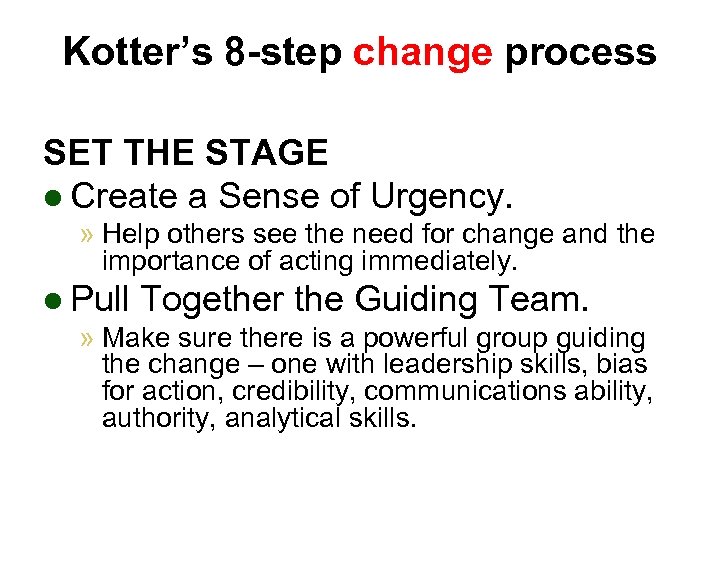 Kotter's 8-step change process

SET THE STAGE

● Create a Sense of Urgency.

» Help others see the need for change and the importance of acting immediately.

● Pull Together the Guiding Team.

» Make sure there is a powerful group guiding the change – one with leadership skills, bias for action, credibility, communications ability, authority, analytical skills.